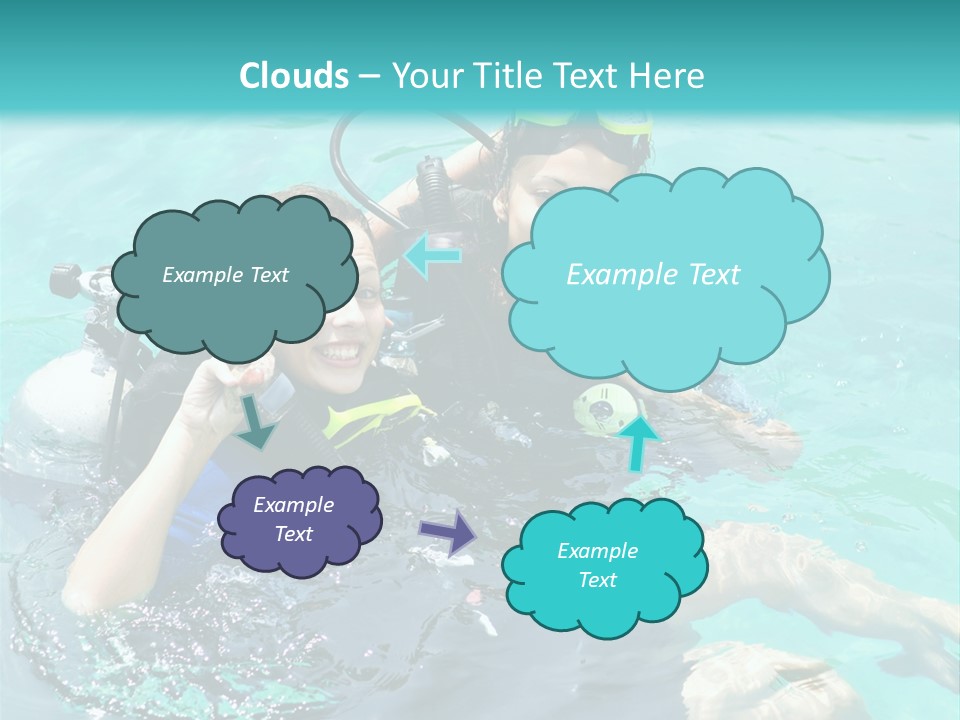 Clouds – Your Title Text Here

Example Text

Example Text

Example Text

Example Text